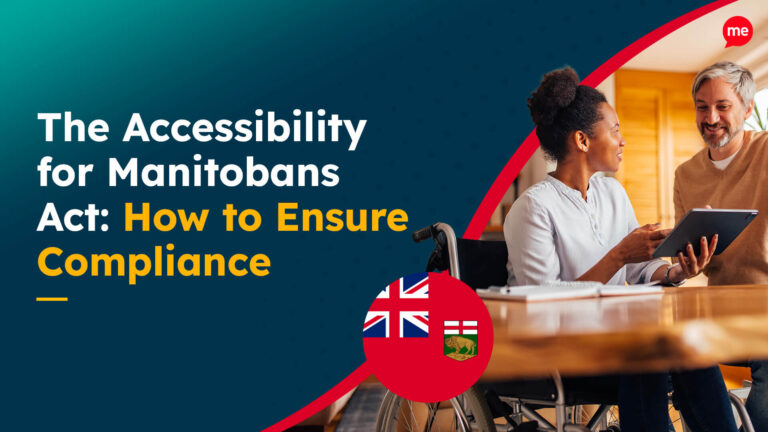 me

The Accessibility for Manitobans Act: How to Ensure Compliance